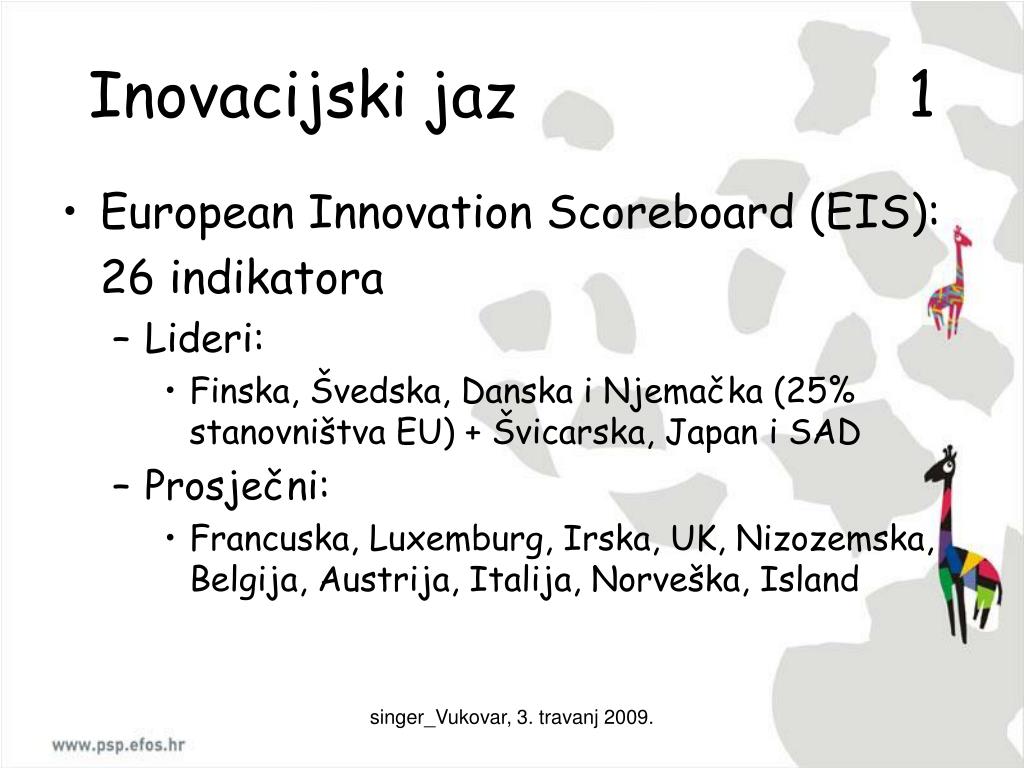 Inovacijski jaz 1

• European Innovation Scoreboard (EIS): 26 indikatora
– Lideri:
• Finska, Švedska, Danska i Njemačka (25% stanovništva EU) + Švicarska, Japan i SAD
– Prosječni:
• Francuska, Luxemburg, Irska, UK, Nizozemska, Belgija, Austrija, Italija, Norveška, Island

singer_Vukovar, 3. travanj 2009.

www.psp.efos.hr